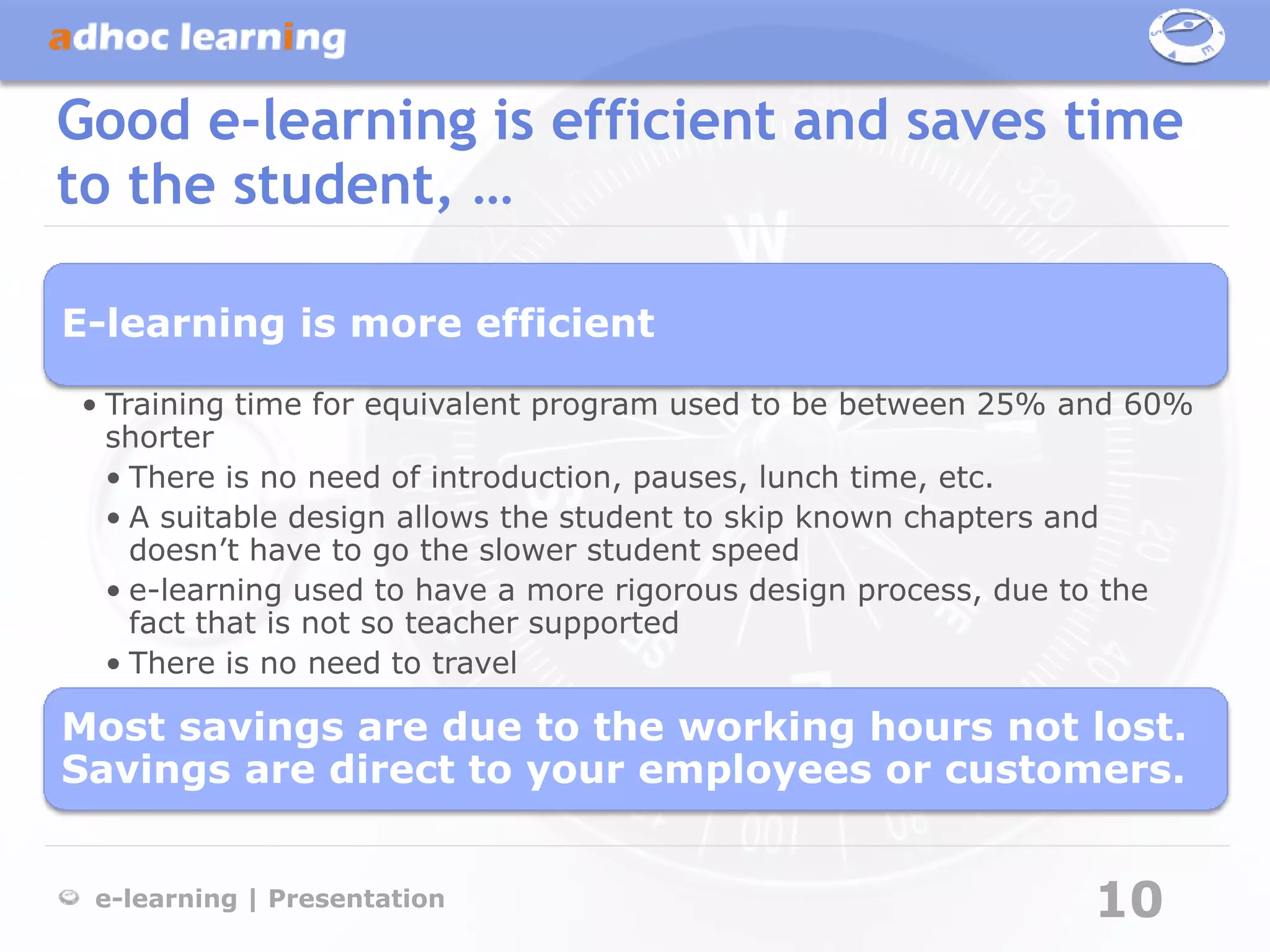 adhoc learning

Good e-learning is efficient and saves time to the student, …

E-learning is more efficient

• Training time for equivalent program used to be between 25% and 60% shorter
• There is no need of introduction, pauses, lunch time, etc.
• A suitable design allows the student to skip known chapters and doesn’t have to go the slower student speed
• e-learning used to have a more rigorous design process, due to the fact that is not so teacher supported
• There is no need to travel

Most savings are due to the working hours not lost. Savings are direct to your employees or customers.

e-learning | Presentation

10